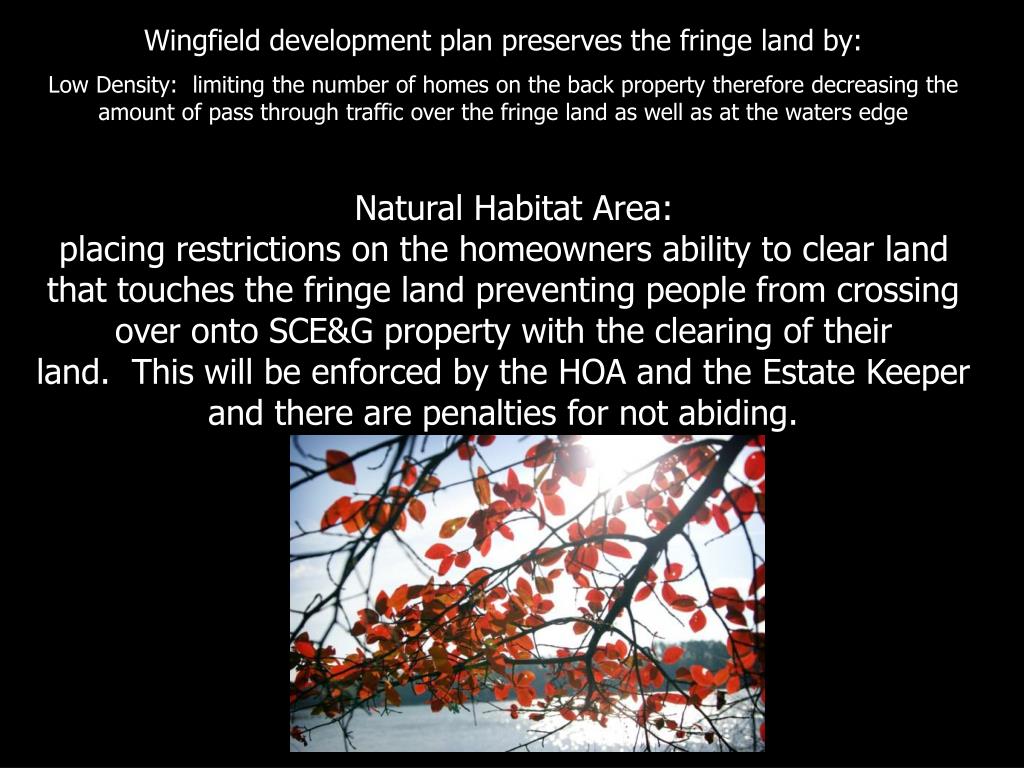 Wingfield development plan preserves the fringe land by:

Low Density: limiting the number of homes on the back property therefore decreasing the amount of pass through traffic over the fringe land as well as at the waters edge

Natural Habitat Area:
placing restrictions on the homeowners ability to clear land that touches the fringe land preventing people from crossing over onto SCE&G property with the clearing of their land. This will be enforced by the HOA and the Estate Keeper and there are penalties for not abiding.